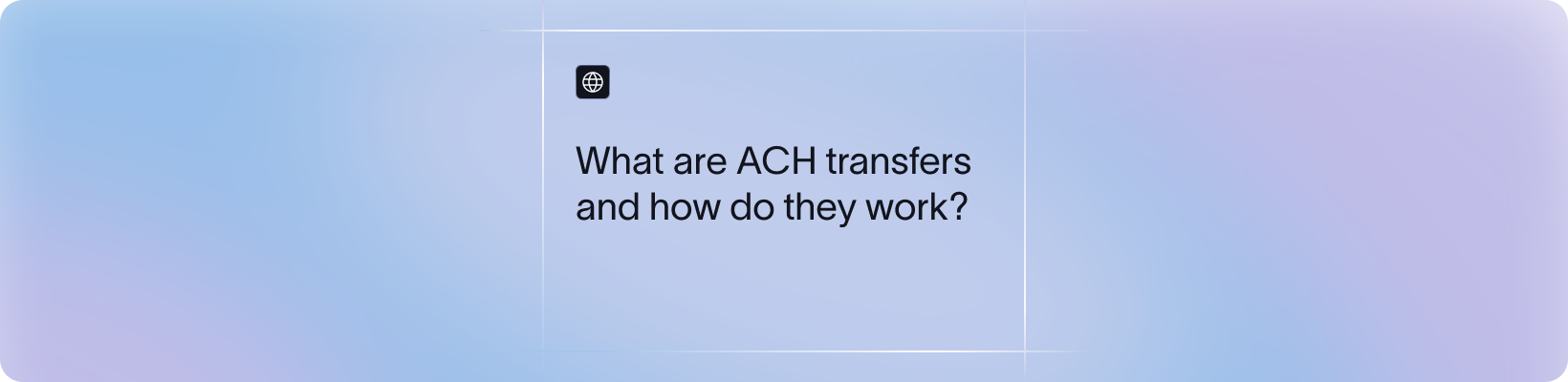 What are ACH transfers and how do they work?